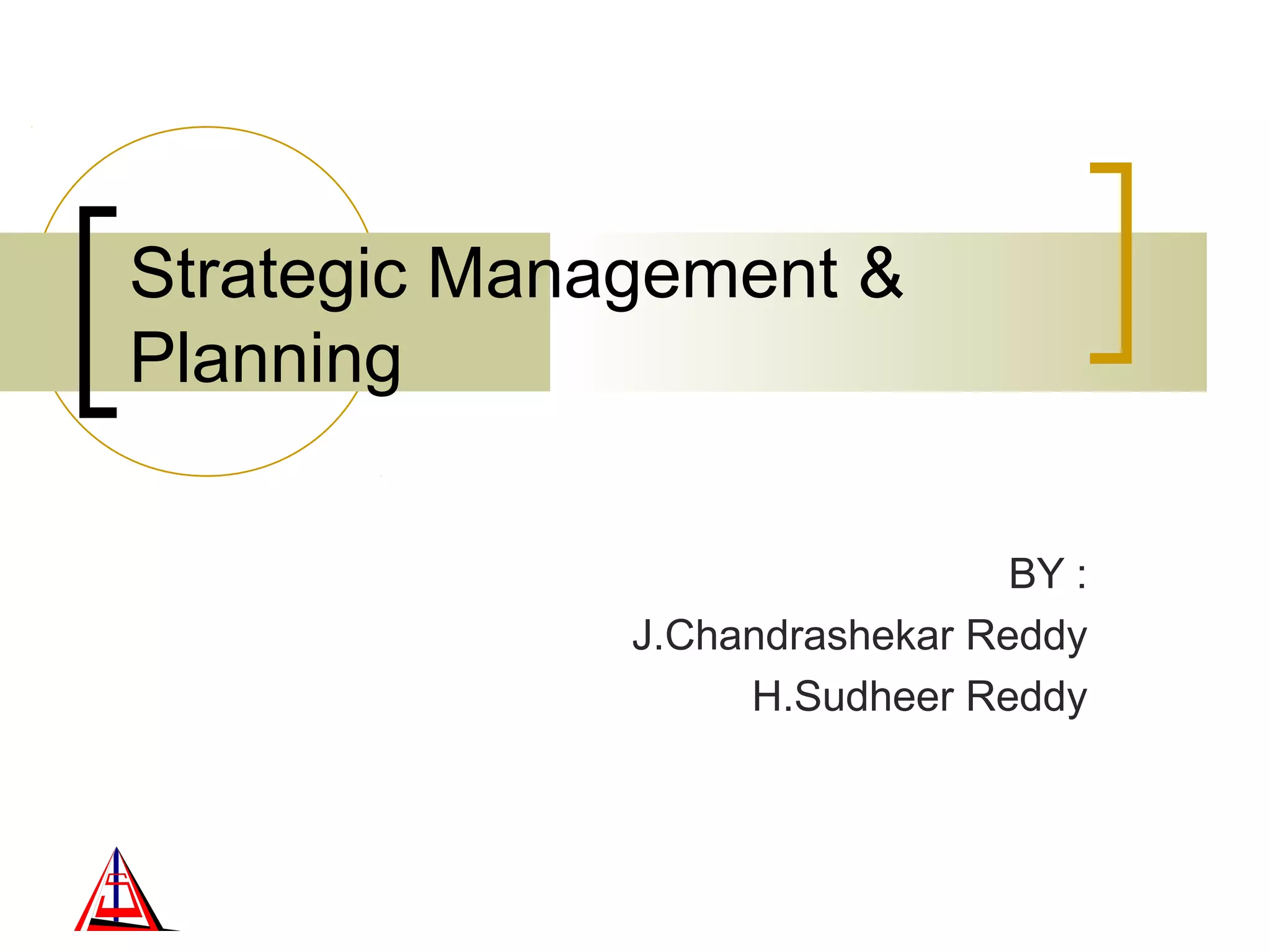 Strategic Management & Planning

BY :
J.Chandrashekar Reddy
H.Sudheer Reddy